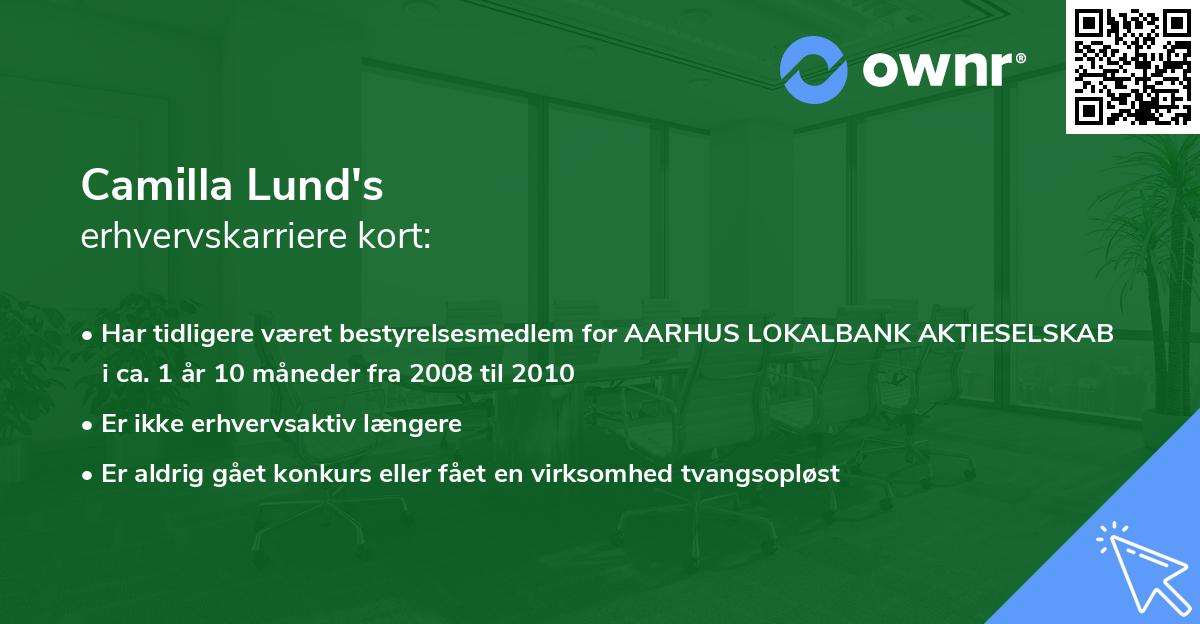 ownr®

Camilla Lund's
erhvervskarriere kort:

• Har tidligere været bestyrelsesmedlem for AARHUS LOKALBANK AKTIESELSKAB i ca. 1 år 10 måneder fra 2008 til 2010
• Er ikke erhvervsaktiv længere
• Er aldrig gået konkurs eller fået en virksomhed tvangsopløst